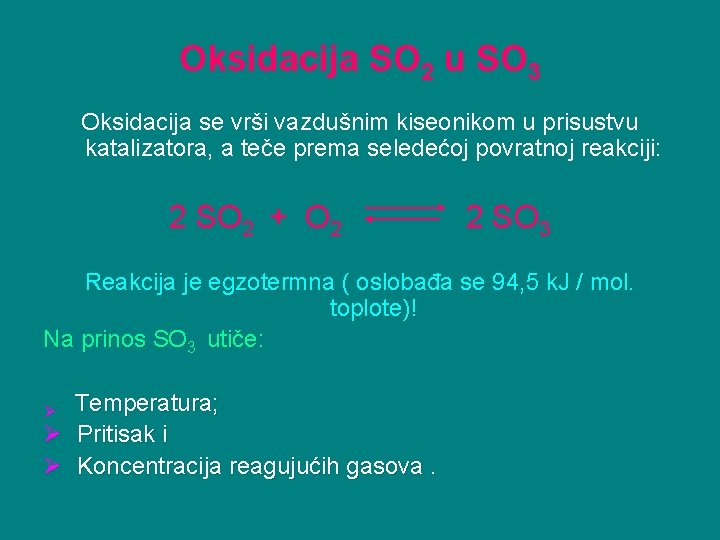 Oksidacija $SO_2$ u $SO_3$

Oksidacija se vrši vazdušnim kiseonikom u prisustvu katalizatora, a teče prema seledećoj povratnoj reakciji:

$2\ SO_2 + O_2 \rightleftharpoons 2\ SO_3$

Reakcija je egzotermna ( oslobađa se 94,5 kJ / mol. toplote)!

Na prinos $SO_3$ utiče:

➢ Temperatura;
➢ Pritisak i
➢ Koncentracija reagujućih gasova .